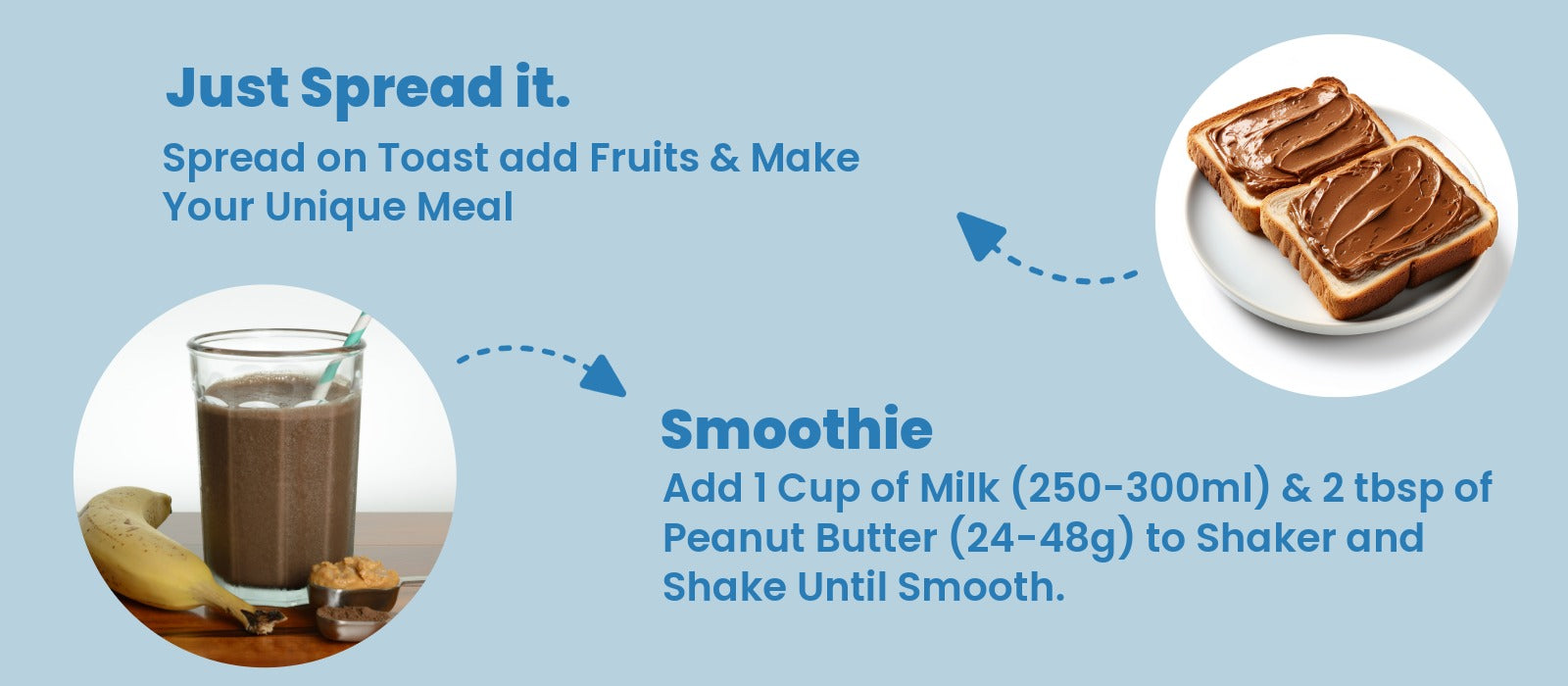 Just Spread it.

Spread on Toast add Fruits & Make Your Unique Meal

Smoothie

Add 1 Cup of Milk (250-300ml) & 2 tbsp of Peanut Butter (24-48g) to Shaker and Shake Until Smooth.